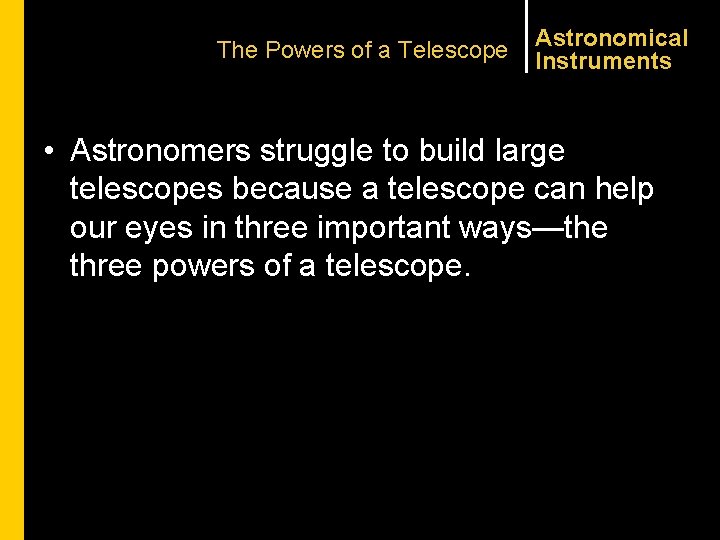 The Powers of a Telescope

Astronomical Instruments

• Astronomers struggle to build large telescopes because a telescope can help our eyes in three important ways—the three powers of a telescope.